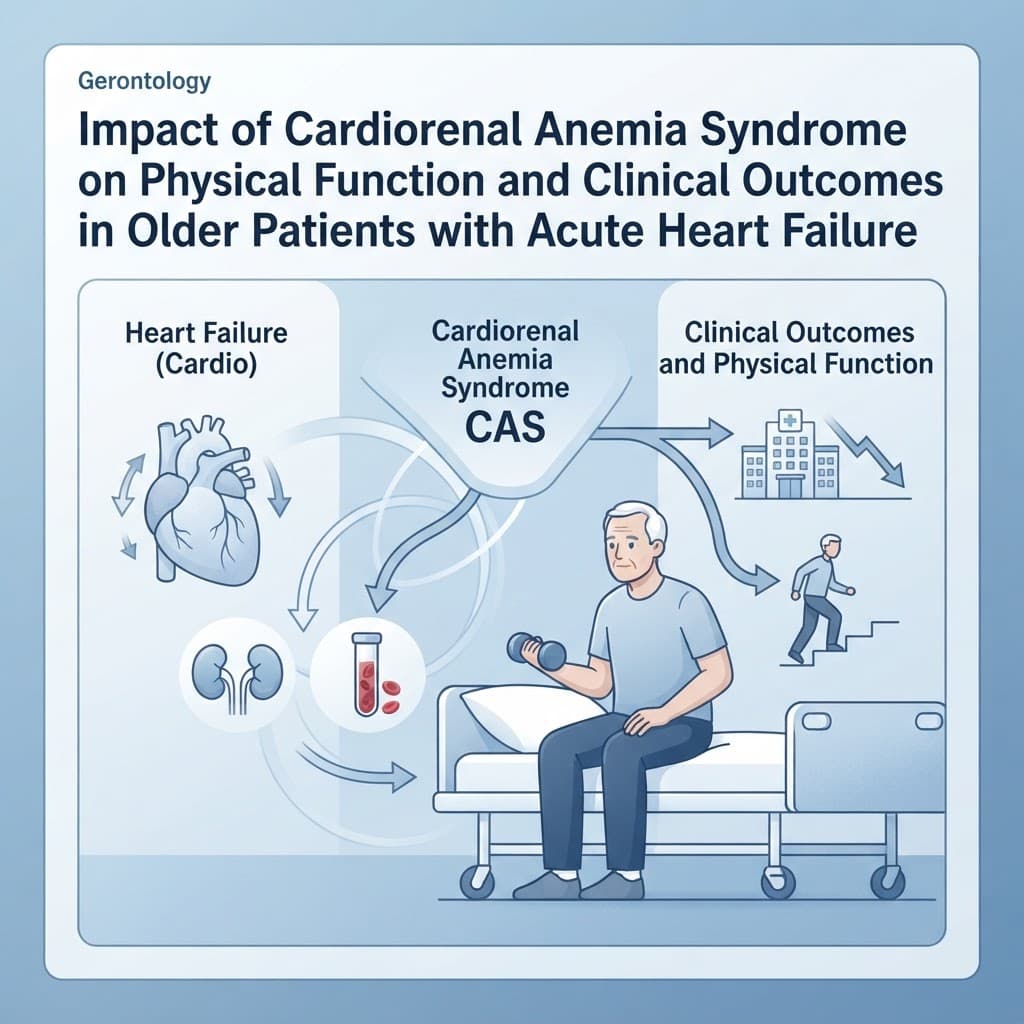 Gerontology

Impact of Cardiorenal Anemia Syndrome on Physical Function and Clinical Outcomes in Older Patients with Acute Heart Failure

Heart Failure (Cardio)

Cardiorenal Anemia Syndrome CAS

Clinical Outcomes and Physical Function